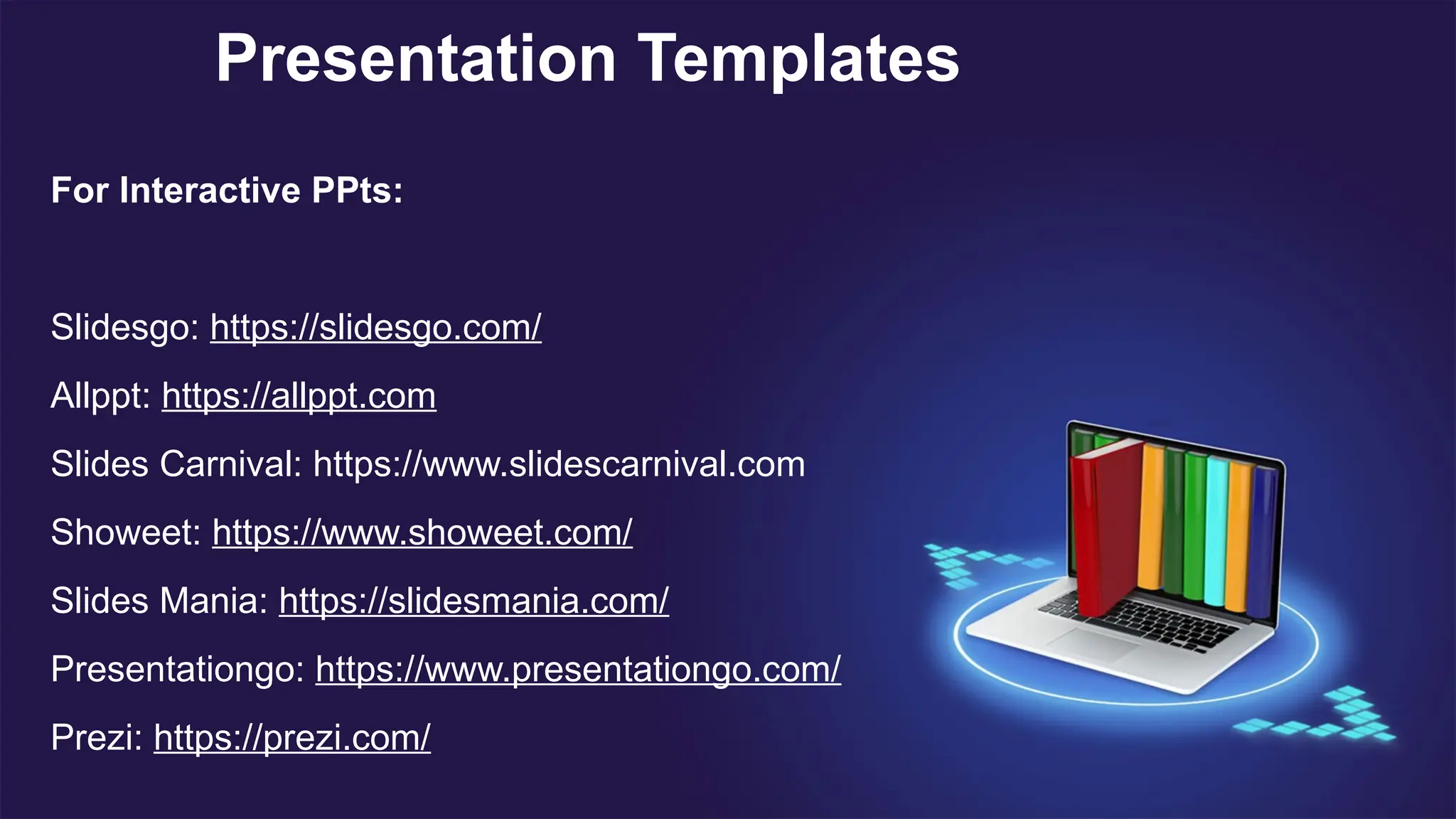 Presentation Templates

For Interactive PPts:

Slidesgo: https://slidesgo.com/

Allppt: https://allppt.com

Slides Carnival: https://www.slidescarnival.com

Showeet: https://www.showeet.com/

Slides Mania: https://slidesmania.com/

Presentationgo: https://www.presentationgo.com/

Prezi: https://prezi.com/